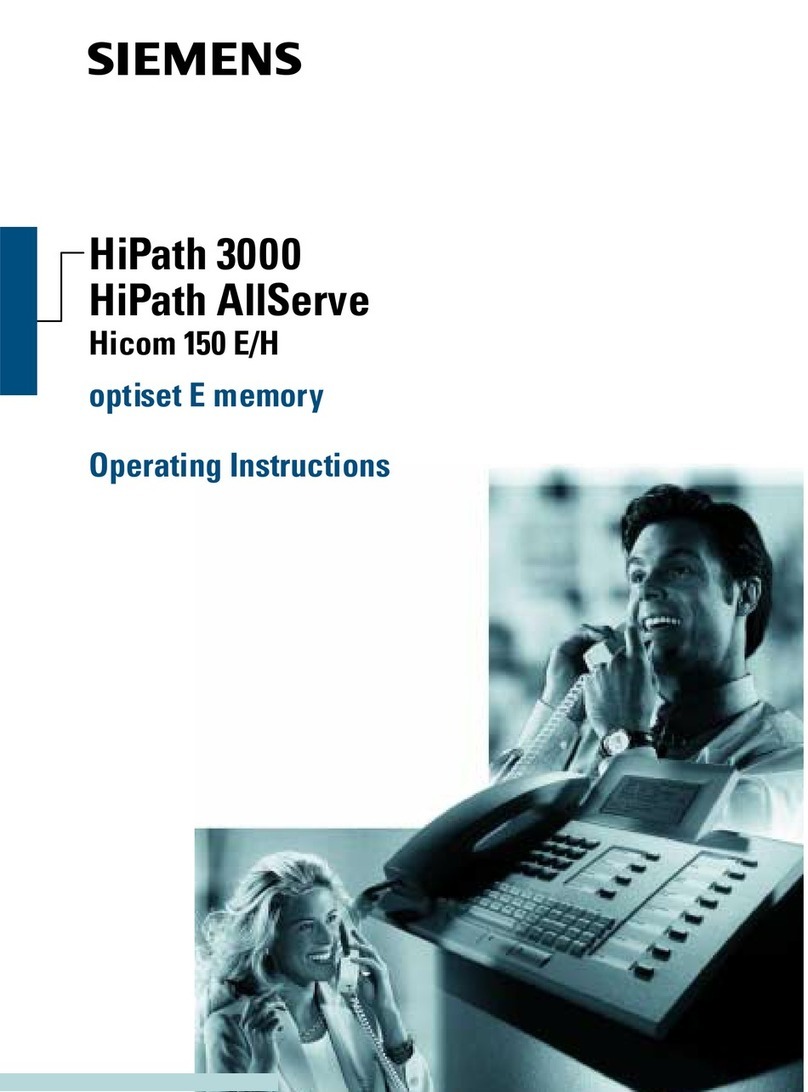 SIEMENS

HiPath 3000
HiPath AllServe
Hicom 150 E/H

optiset E memory

Operating Instructions